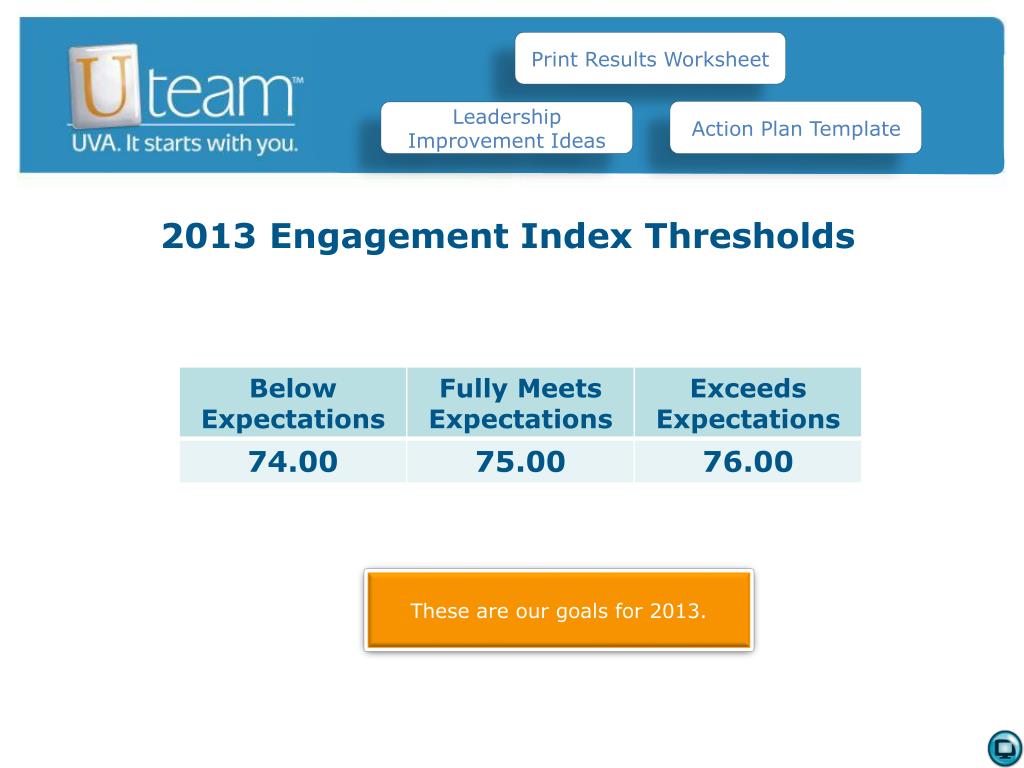 Uteam™
UVA. It starts with you.

Print Results Worksheet

Leadership Improvement Ideas

Action Plan Template

2013 Engagement Index Thresholds

| Below Expectations | Fully Meets Expectations | Exceeds Expectations |
|---|---|---|
| 74.00 | 75.00 | 76.00 |

These are our goals for 2013.